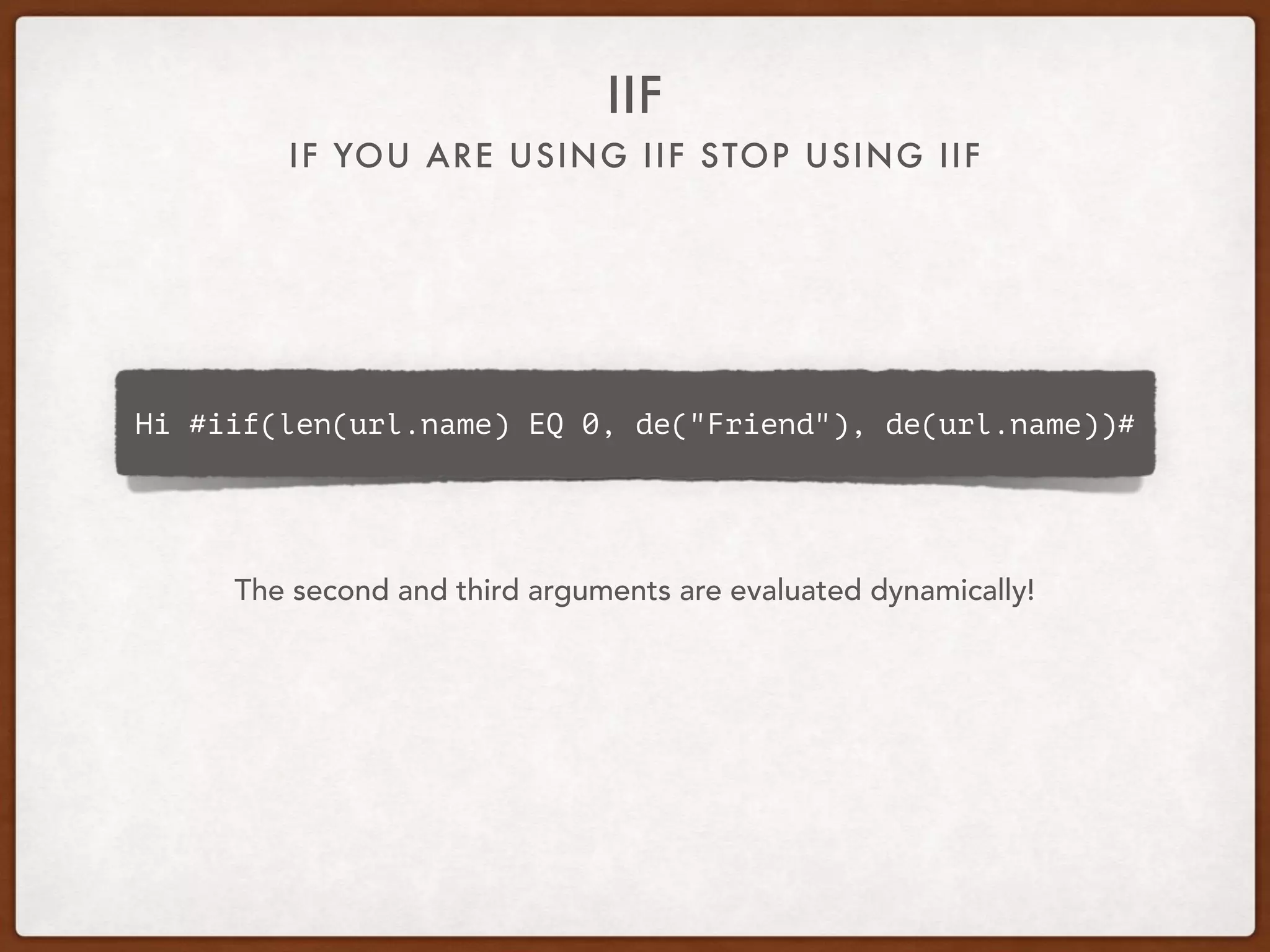 IIF

IF YOU ARE USING IIF STOP USING IIF

Hi #iif(len(url.name) EQ 0, de("Friend"), de(url.name))#

The second and third arguments are evaluated dynamically!